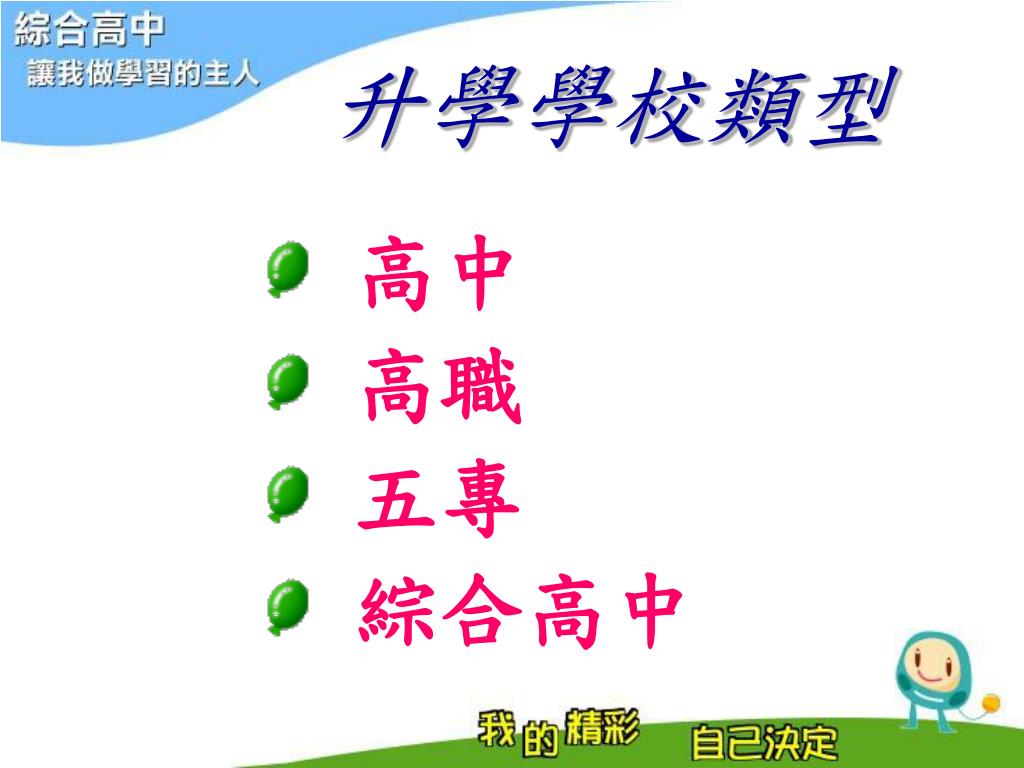 綜合高中
讓我做學習的主人

升學學校類型

高中
高職
五專
綜合高中

我的精彩 自己決定